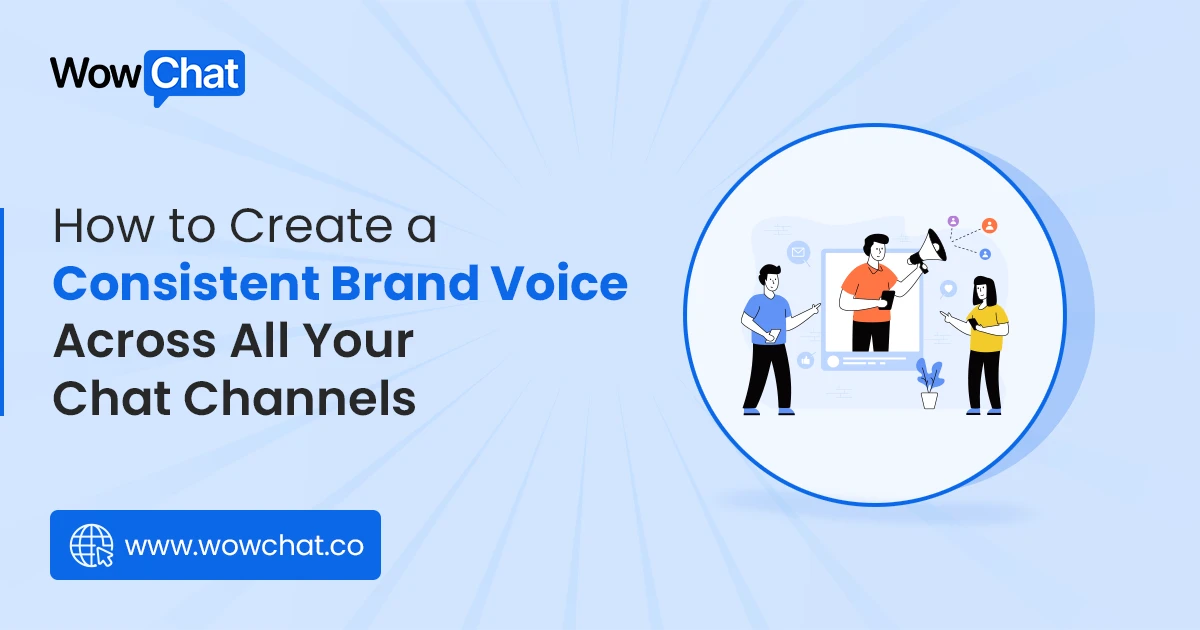 WowChat

How to Create a Consistent Brand Voice Across All Your Chat Channels

www.wowchat.co